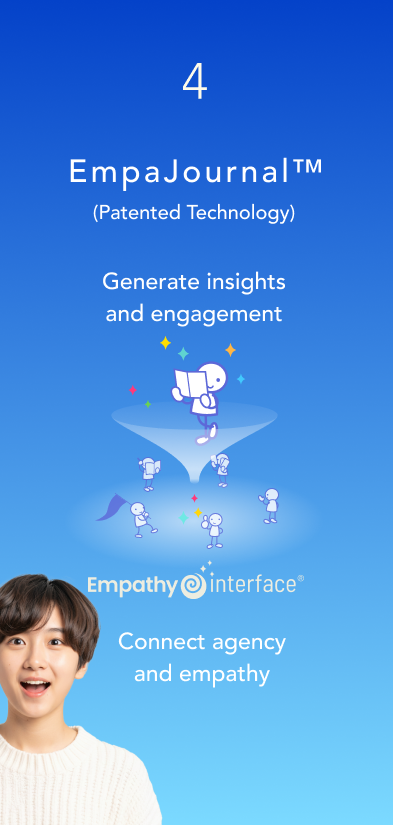 4

EmpaJournal™
(Patented Technology)

Generate insights and engagement

Empathy interface®

Connect agency and empathy